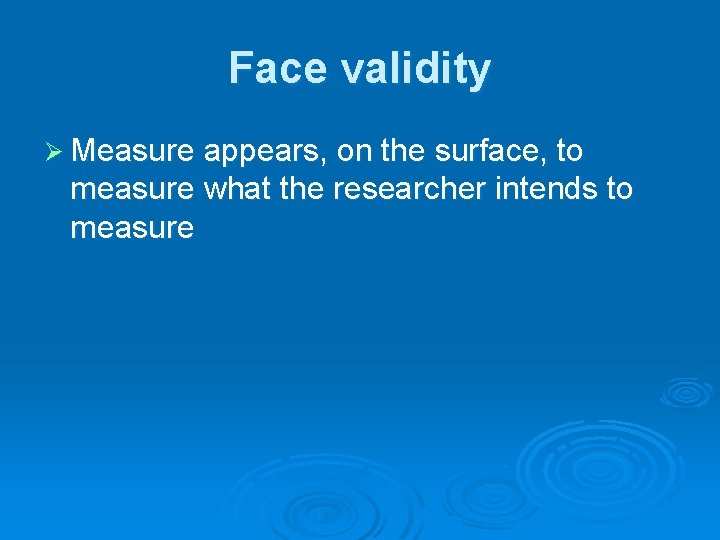 Face validity

➢ Measure appears, on the surface, to measure what the researcher intends to measure